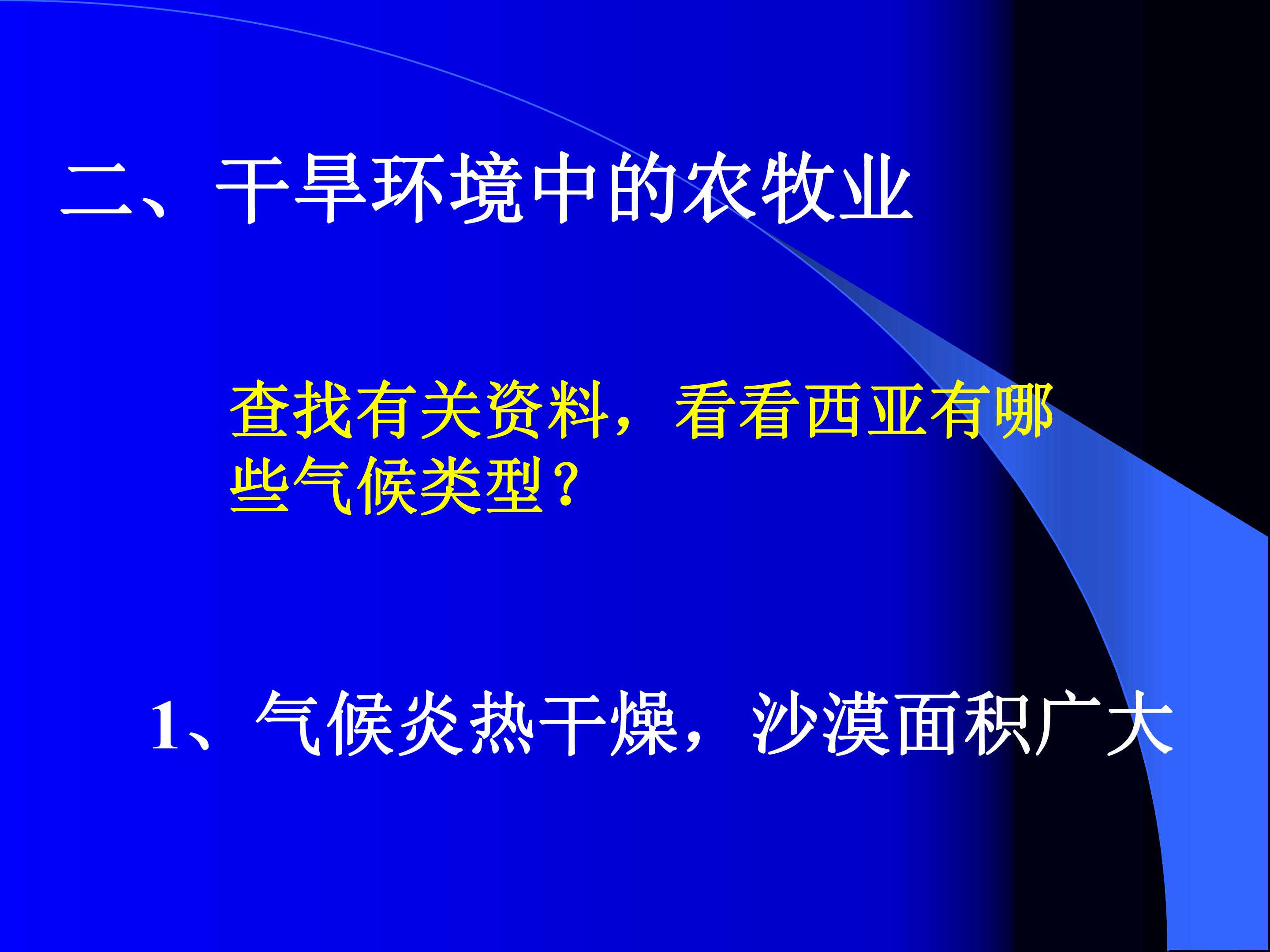 二、干旱环境中的农牧业

查找有关资料，看看西亚有哪些气候类型？

1、气候炎热干燥，沙漠面积广大